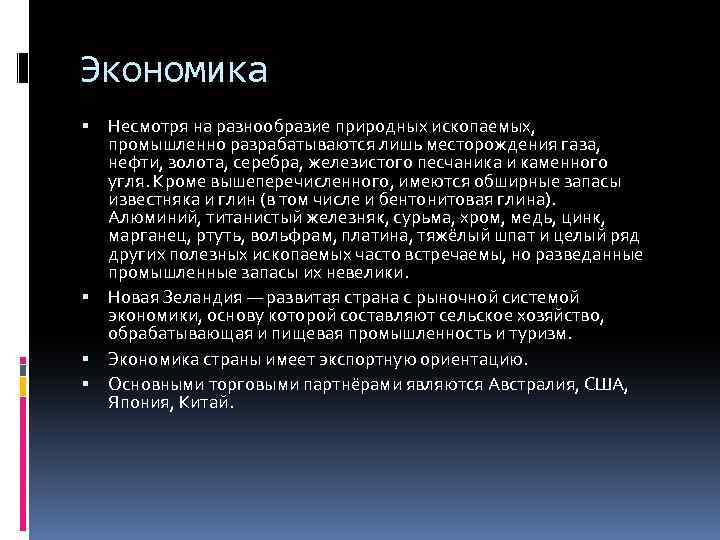 Экономика

▪ Несмотря на разнообразие природных ископаемых, промышленно разрабатываются лишь месторождения газа, нефти, золота, серебра, железистого песчаника и каменного угля. Кроме вышеперечисленного, имеются обширные запасы известняка и глин (в том числе и бентонитовая глина). Алюминий, титанистый железняк, сурьма, хром, медь, цинк, марганец, ртуть, вольфрам, платина, тяжёлый шпат и целый ряд других полезных ископаемых часто встречаемы, но разведанные промышленные запасы их невелики.

▪ Новая Зеландия — развитая страна с рыночной системой экономики, основу которой составляют сельское хозяйство, обрабатывающая и пищевая промышленность и туризм.

▪ Экономика страны имеет экспортную ориентацию.

▪ Основными торговыми партнёрами являются Австралия, США, Япония, Китай.